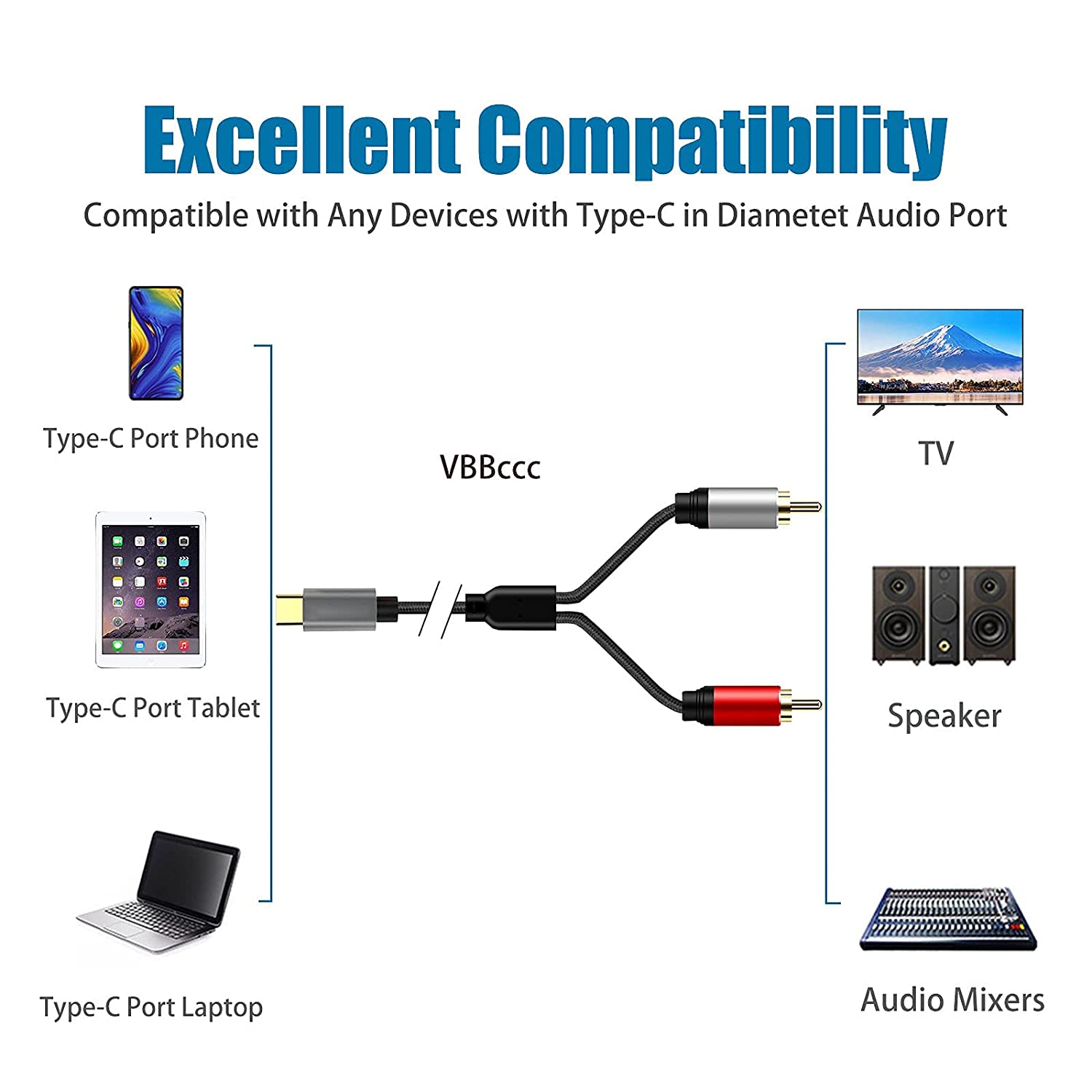 Excellent Compatibility

Compatible with Any Devices with Type-C in Diametet Audio Port

Type-C Port Phone

Type-C Port Tablet

Type-C Port Laptop

VBBccc

TV

Speaker

Audio Mixers